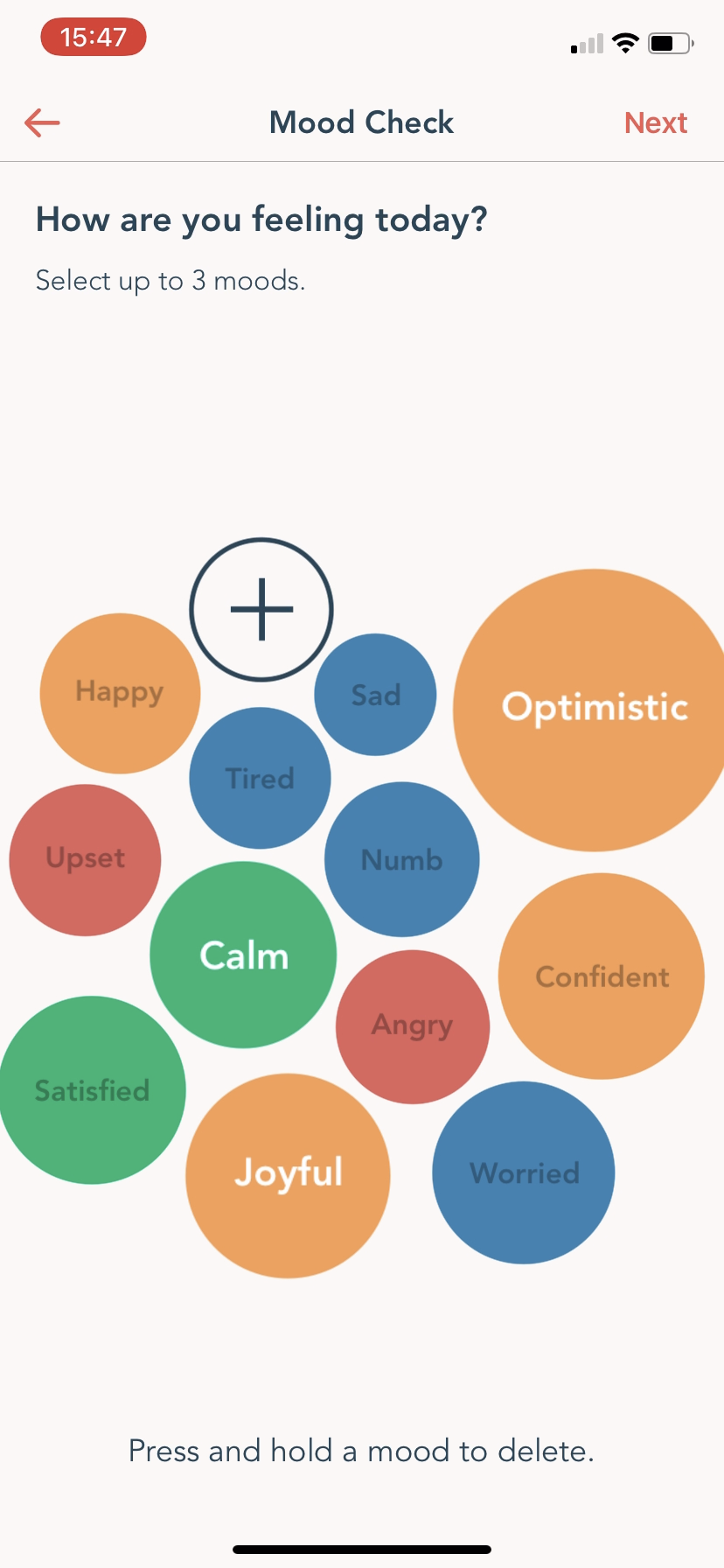 15:47

Mood Check

Next

How are you feeling today?

Select up to 3 moods.

+

Happy

Sad

Optimistic

Tired

Upset

Numb

Calm

Confident

Angry

Satisfied

Joyful

Worried

Press and hold a mood to delete.